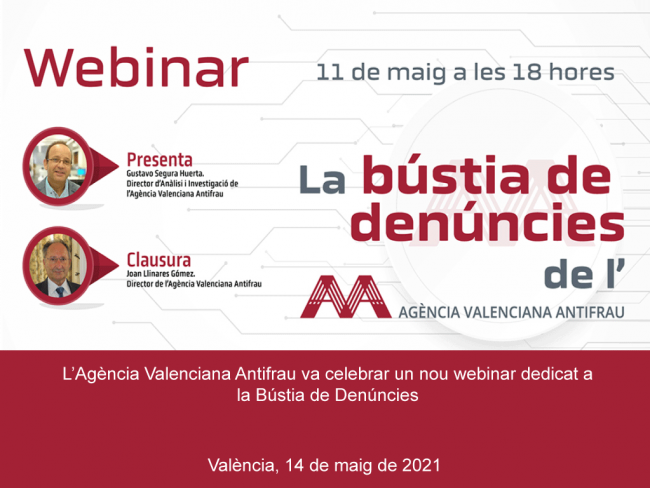 Webinar

11 de maig a les 18 hores

Presenta
Gustavo Segura Huerta.
Director d'Anàlisi i Investigació de l'Agència Valenciana Antifrau

Clausura
Joan Llinares Gómez.
Director de l'Agència Valenciana Antifrau

La bústia de denúncies de l'

AGÈNCIA VALENCIANA ANTIFRAU

L'Agència Valenciana Antifrau va celebrar un nou webinar dedicat a la Bústia de Denúncies

València, 14 de maig de 2021